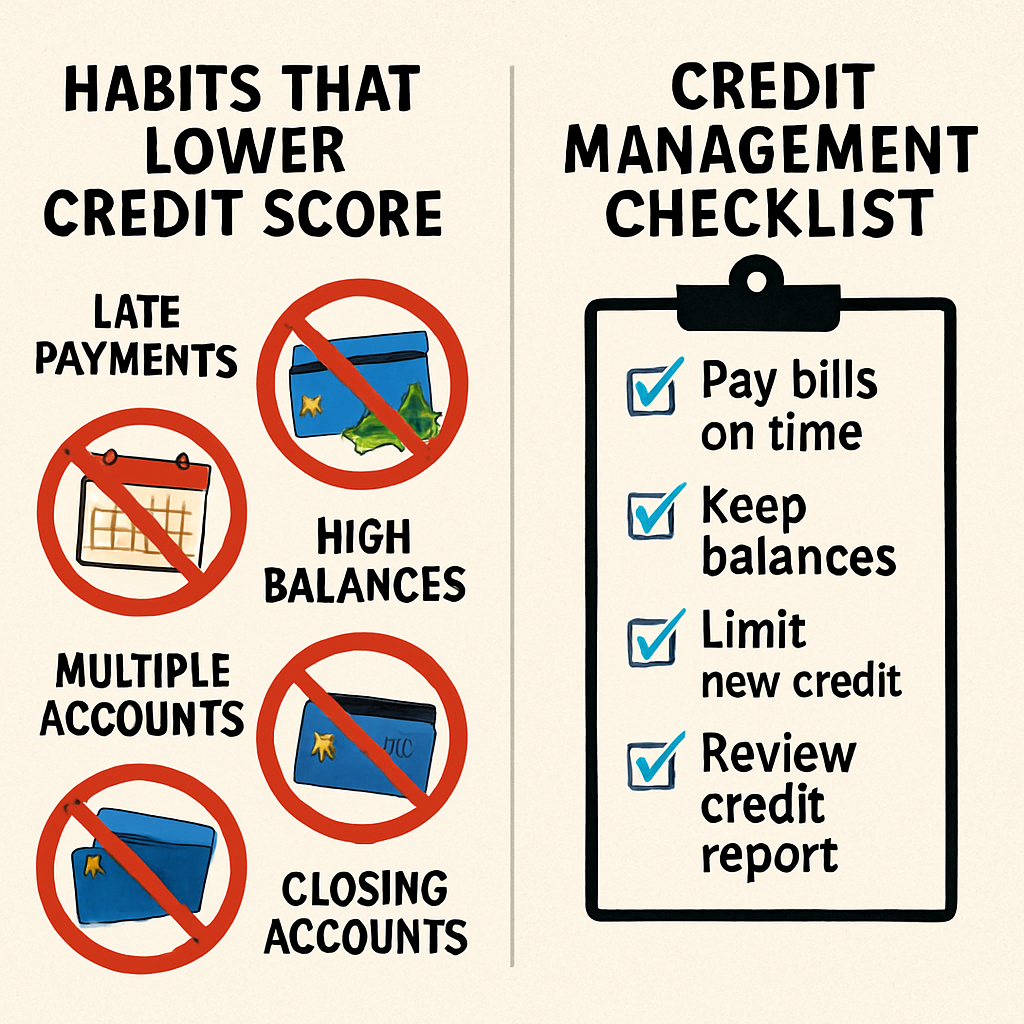 HABITS THAT LOWER CREDIT SCORE

LATE PAYMENTS

HIGH BALANCES

MULTIPLE ACCOUNTS

CLOSING ACCOUNTS

CREDIT MANAGEMENT CHECKLIST

Pay bills on time

Keep balances

Limit new credit

Review credit report